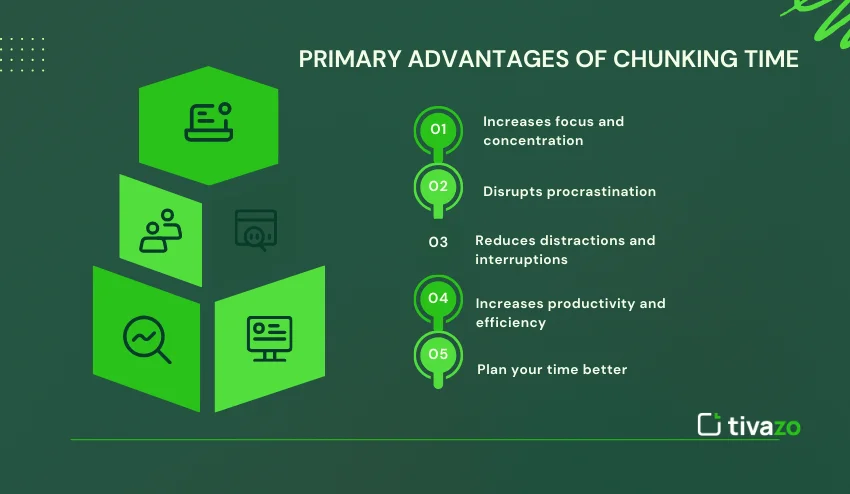 PRIMARY ADVANTAGES OF CHUNKING TIME

01 Increases focus and concentration

02 Disrupts procrastination

03 Reduces distractions and interruptions

04 Increases productivity and efficiency

05 Plan your time better

tivazo